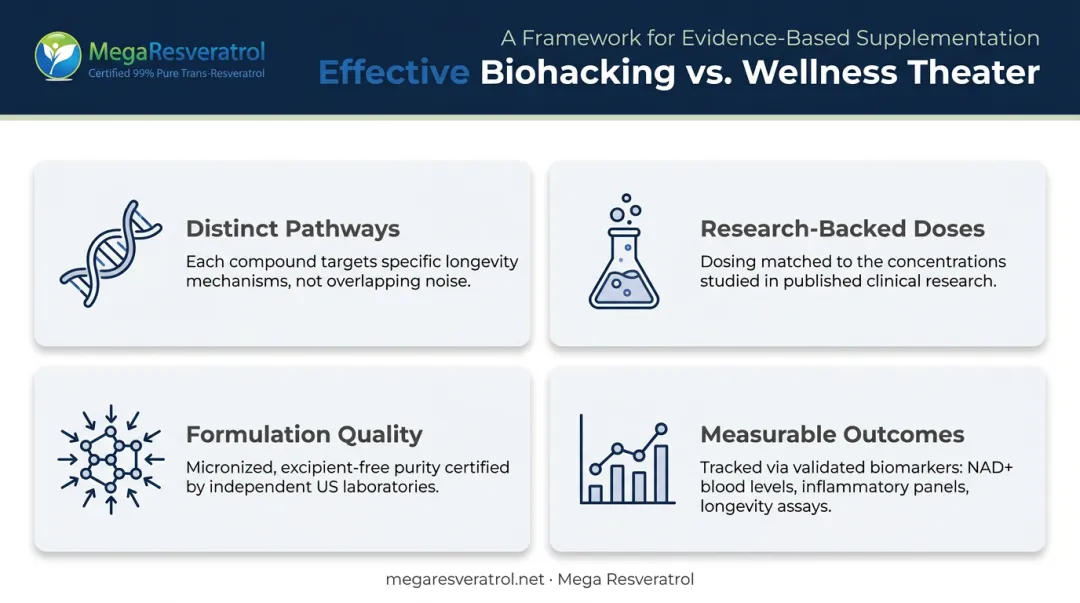 MegaResveratrol
Certified 99% Pure Trans-Resveratrol

A Framework for Evidence-Based Supplementation
Effective Biohacking vs. Wellness Theater

Distinct Pathways
Each compound targets specific longevity mechanisms, not overlapping noise.

Research-Backed Doses
Dosing matched to the concentrations studied in published clinical research.

Formulation Quality
Micronized, excipient-free purity certified by independent US laboratories.

Measurable Outcomes
Tracked via validated biomarkers: NAD+ blood levels, inflammatory panels, longevity assays.

megaresveratrol.net · Mega Resveratrol